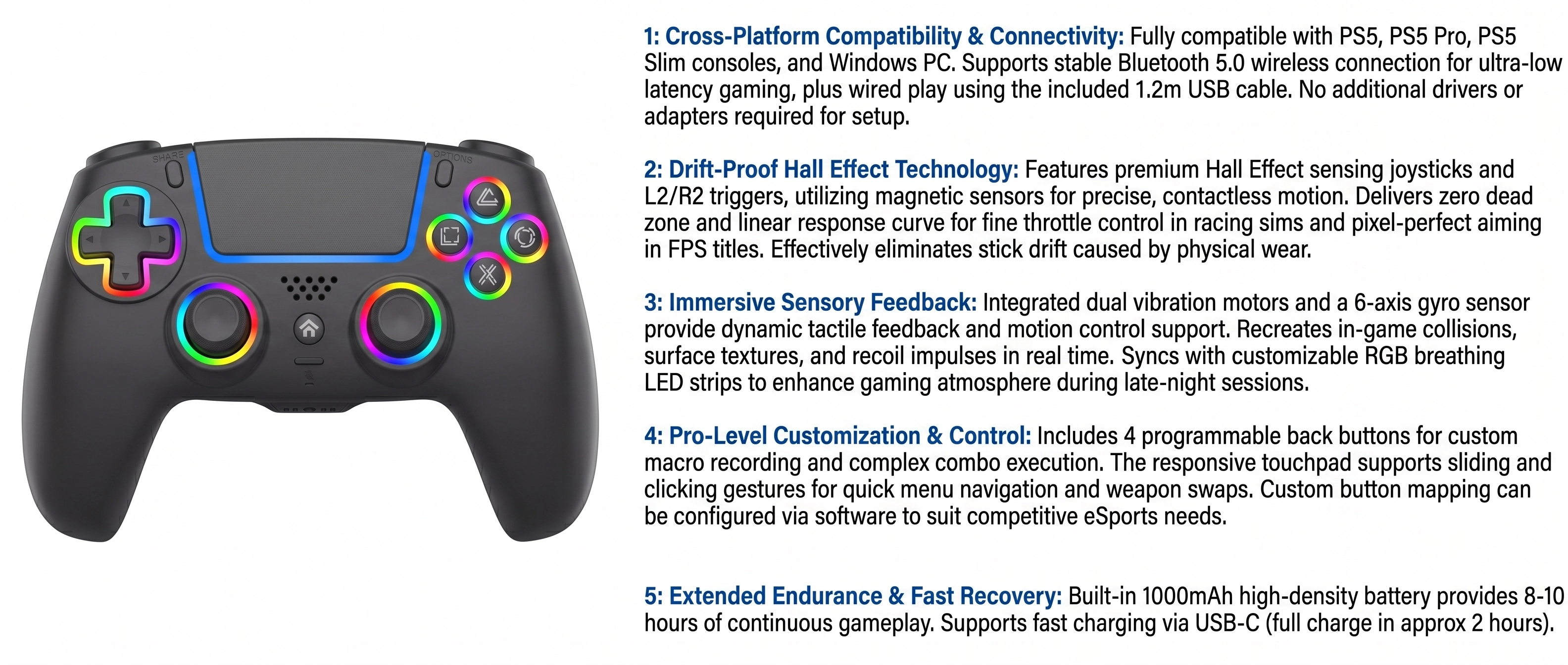 SHARE

OPTIONS

1: Cross-Platform Compatibility & Connectivity: Fully compatible with PS5, PS5 Pro, PS5 Slim consoles, and Windows PC. Supports stable Bluetooth 5.0 wireless connection for ultra-low latency gaming, plus wired play using the included 1.2m USB cable. No additional drivers or adapters required for setup.

2: Drift-Proof Hall Effect Technology: Features premium Hall Effect sensing joysticks and L2/R2 triggers, utilizing magnetic sensors for precise, contactless motion. Delivers zero dead zone and linear response curve for fine throttle control in racing sims and pixel-perfect aiming in FPS titles. Effectively eliminates stick drift caused by physical wear.

3: Immersive Sensory Feedback: Integrated dual vibration motors and a 6-axis gyro sensor provide dynamic tactile feedback and motion control support. Recreates in-game collisions, surface textures, and recoil impulses in real time. Syncs with customizable RGB breathing LED strips to enhance gaming atmosphere during late-night sessions.

4: Pro-Level Customization & Control: Includes 4 programmable back buttons for custom macro recording and complex combo execution. The responsive touchpad supports sliding and clicking gestures for quick menu navigation and weapon swaps. Custom button mapping can be configured via software to suit competitive eSports needs.

5: Extended Endurance & Fast Recovery: Built-in 1000mAh high-density battery provides 8-10 hours of continuous gameplay. Supports fast charging via USB-C (full charge in approx 2 hours).